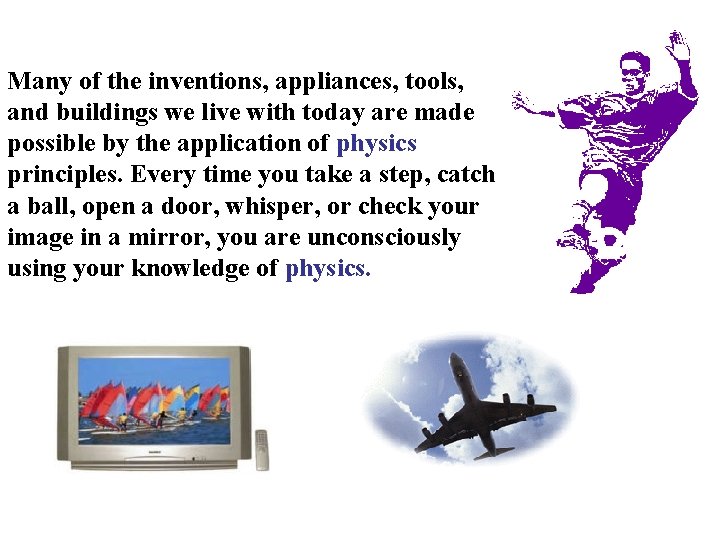 Many of the inventions, appliances, tools, and buildings we live with today are made possible by the application of physics principles. Every time you take a step, catch a ball, open a door, whisper, or check your image in a mirror, you are unconsciously using your knowledge of physics.